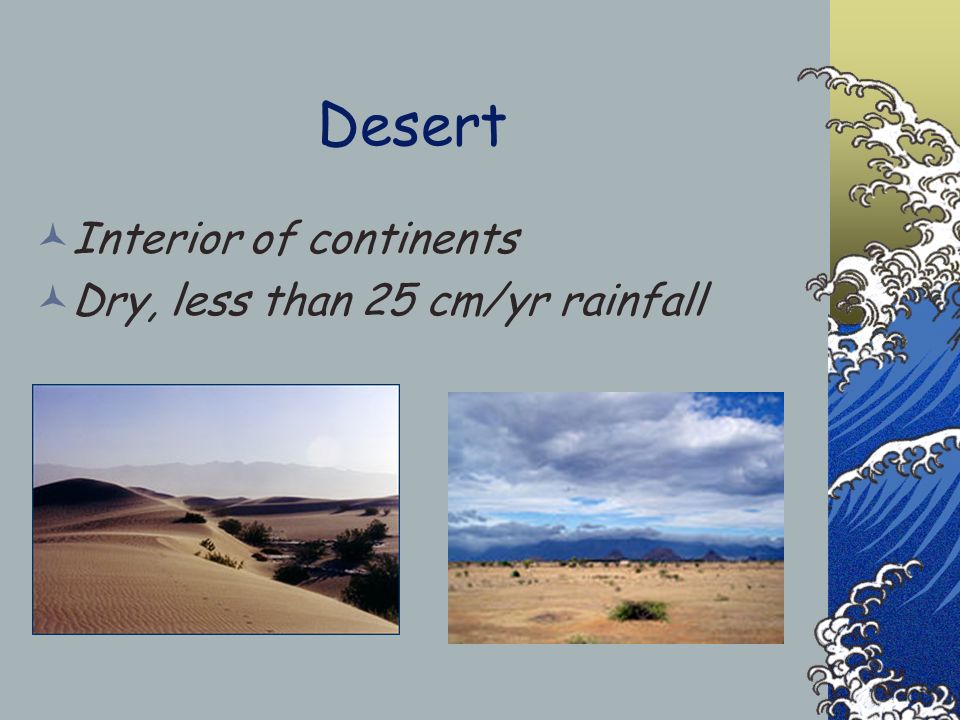 Desert

Interior of continents
Dry, less than 25 cm/yr rainfall